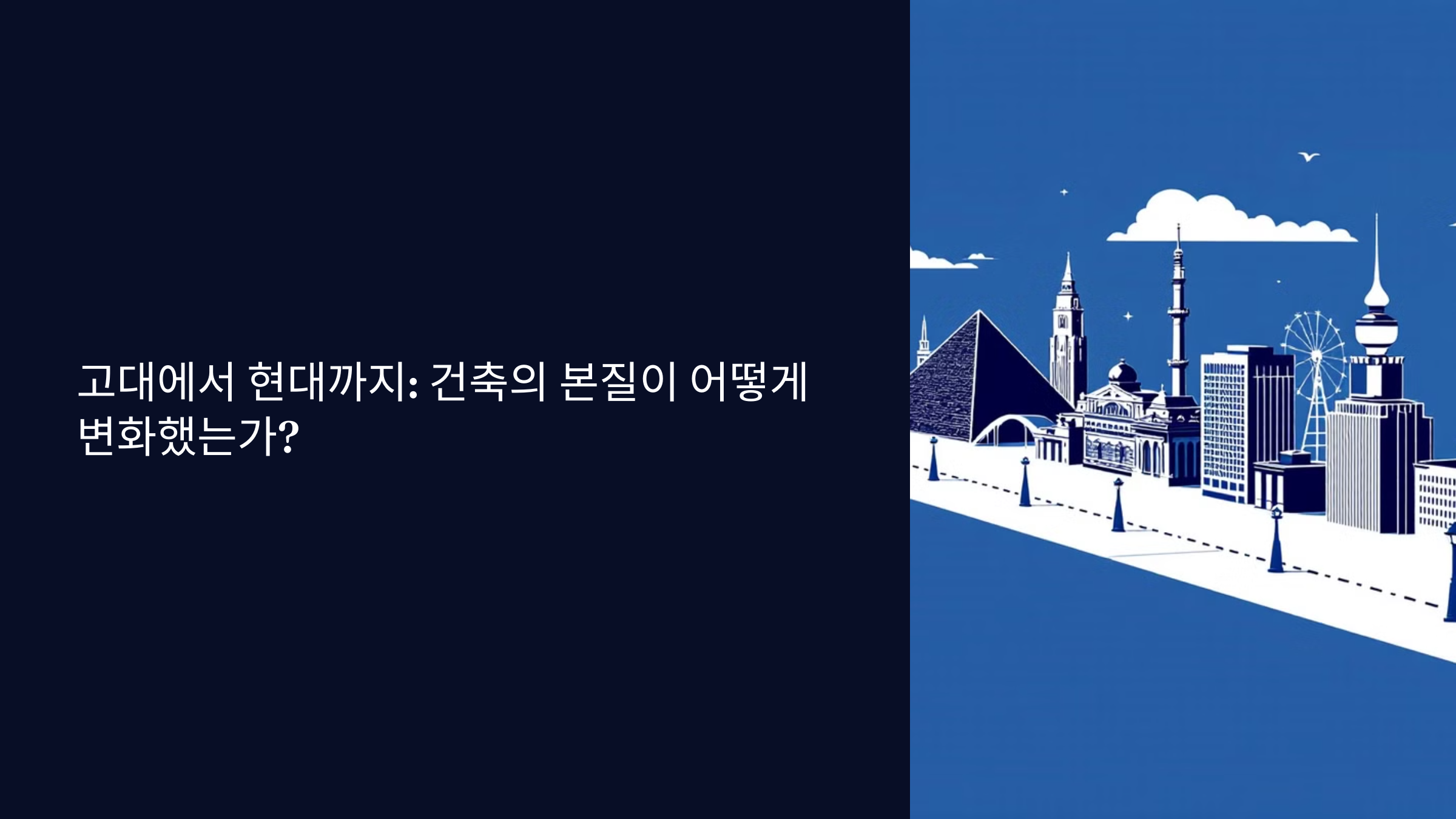 고대에서 현대까지: 건축의 본질이 어떻게 변화했는가?